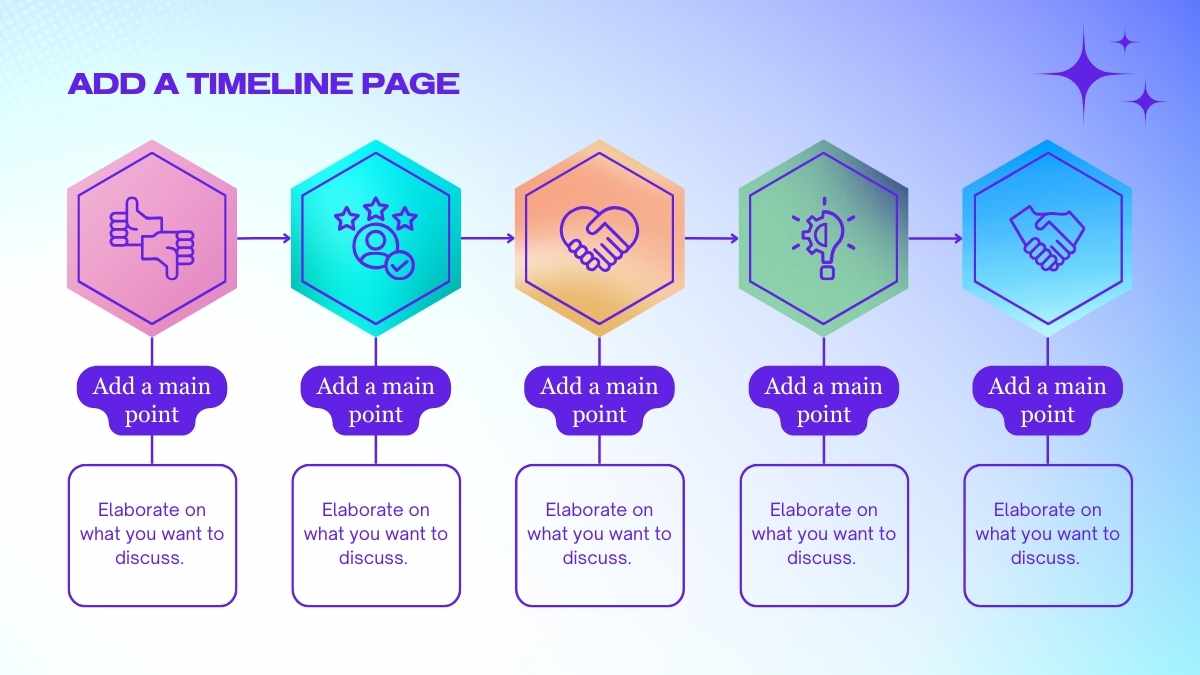 ADD A TIMELINE PAGE

Add a main point

Elaborate on what you want to discuss.

Add a main point

Elaborate on what you want to discuss.

Add a main point

Elaborate on what you want to discuss.

Add a main point

Elaborate on what you want to discuss.

Add a main point

Elaborate on what you want to discuss.